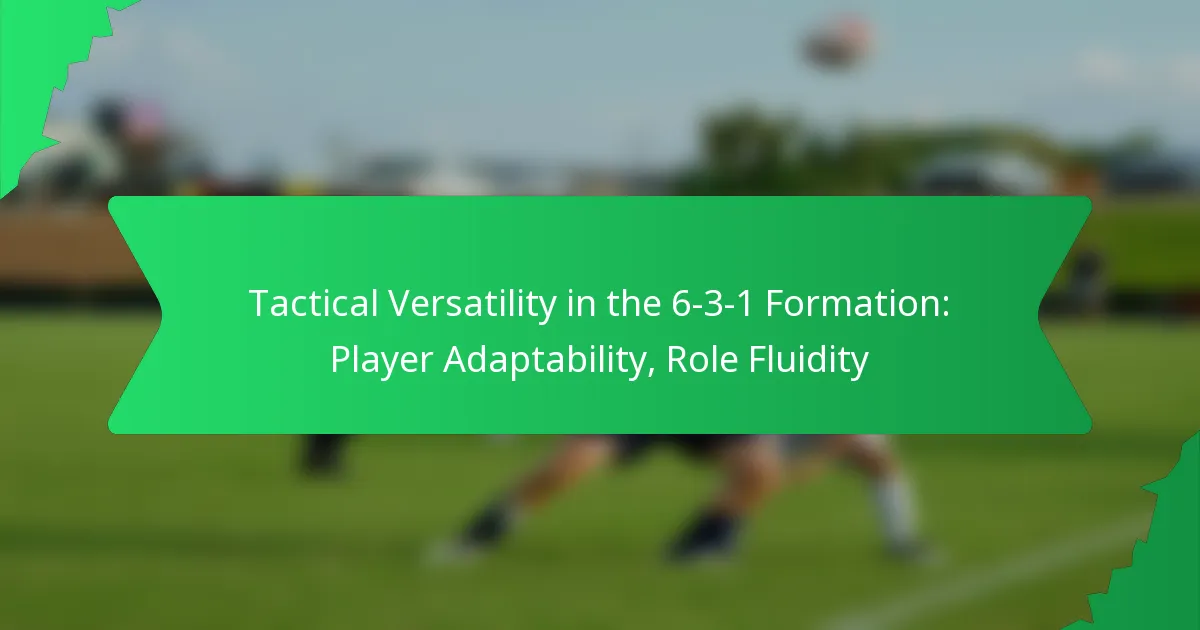 Tactical Versatility in the 6-3-1 Formation: Player Adaptability, Role Fluidity